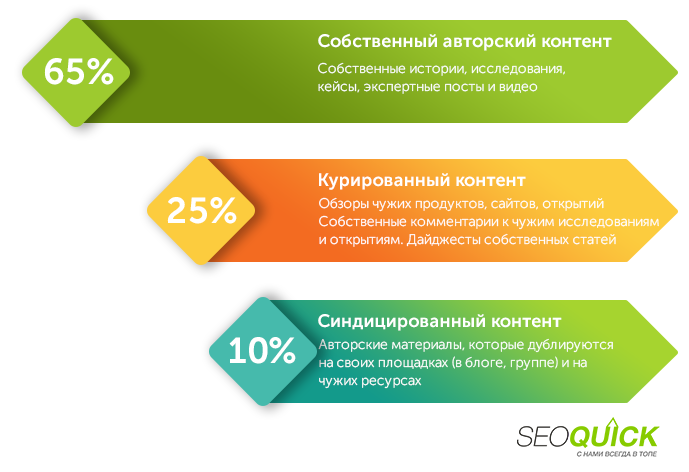 65%

Собственный авторский контент

Собственные истории, исследования, кейсы, экспертные посты и видео

25%

Курированный контент

Обзоры чужих продуктов, сайтов, открытий
Собственные комментарии к чужим исследованиям и открытиям. Дайджесты собственных статей

10%

Синдицированный контент

Авторские материалы, которые дублируются на своих площадках (в блоге, группе) и на чужих ресурсах

SEOQUICK
С НАМИ ВСЕГДА В ТОПЕ